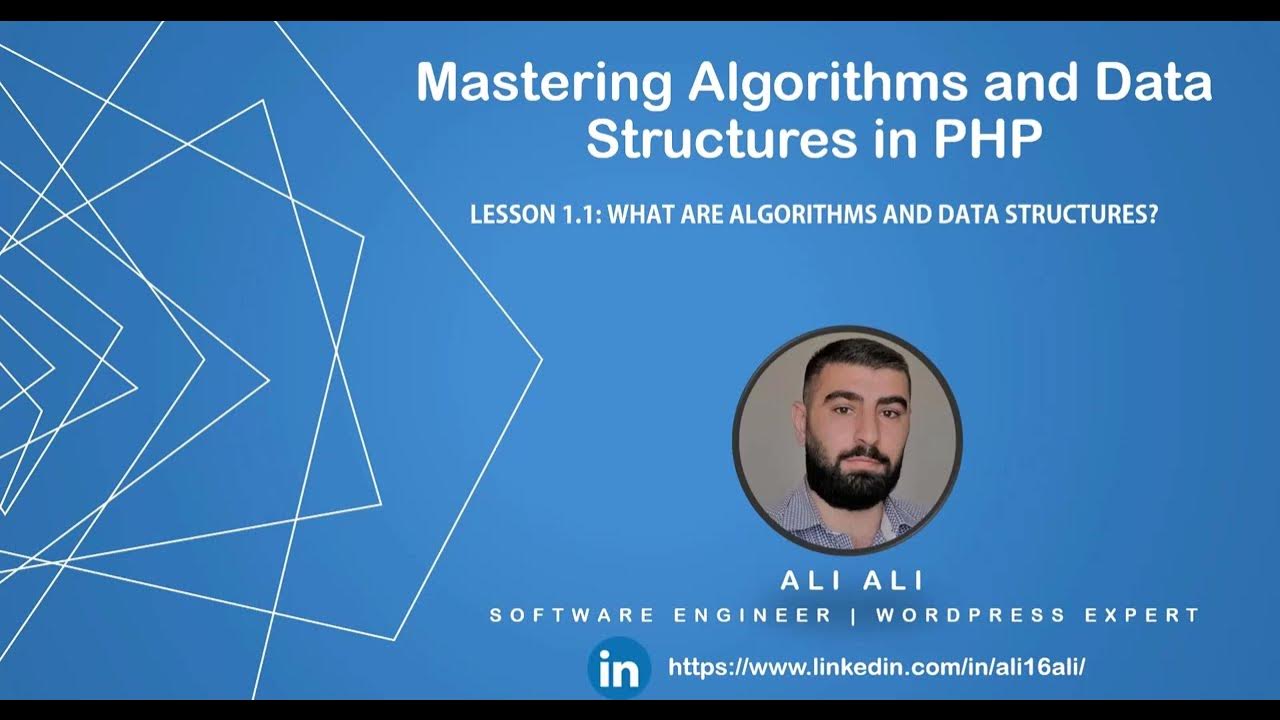 Mastering Algorithms and Data Structures in PHP

LESSON 1.1: WHAT ARE ALGORITHMS AND DATA STRUCTURES?

ALI ALI

SOFTWARE ENGINEER | WORDPRESS EXPERT

in https://www.linkedin.com/in/ali16ali/